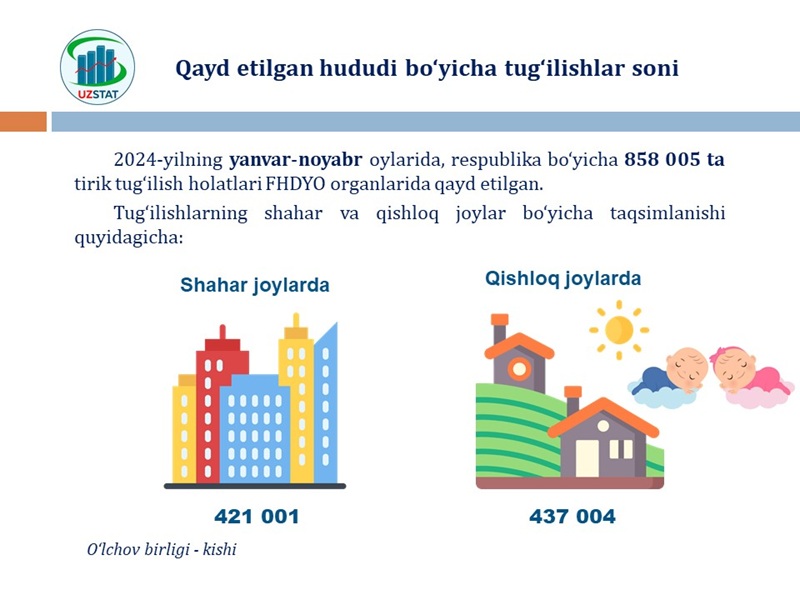 UZSTAT

Qayd etilgan hududi bo‘yicha tug‘ilishlar soni

2024-yilning yanvar-noyabr oylarida, respublika bo‘yicha 858 005 ta tirik tug‘ilish holatlari FHDYO organlarida qayd etilgan.

Tug‘ilishlarning shahar va qishloq joylar bo‘yicha taqsimlanishi quyidagicha:

Shahar joylarda

421 001

Qishloq joylarda

437 004

O‘lchov birligi - kishi